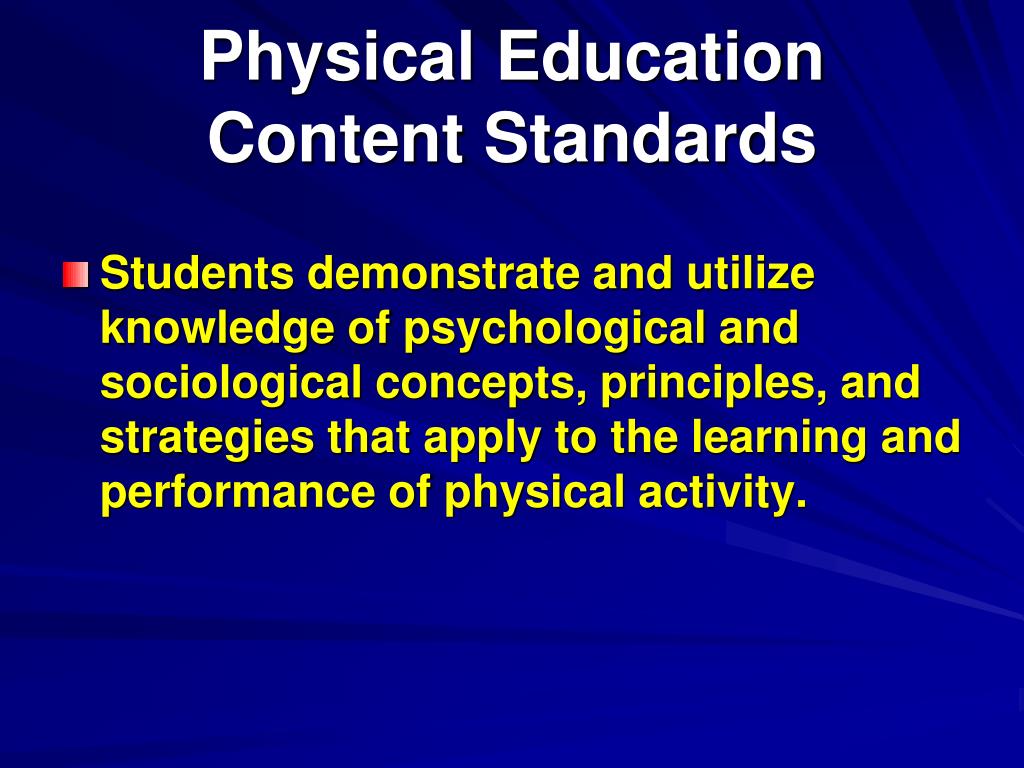 Physical Education Content Standards

Students demonstrate and utilize knowledge of psychological and sociological concepts, principles, and strategies that apply to the learning and performance of physical activity.